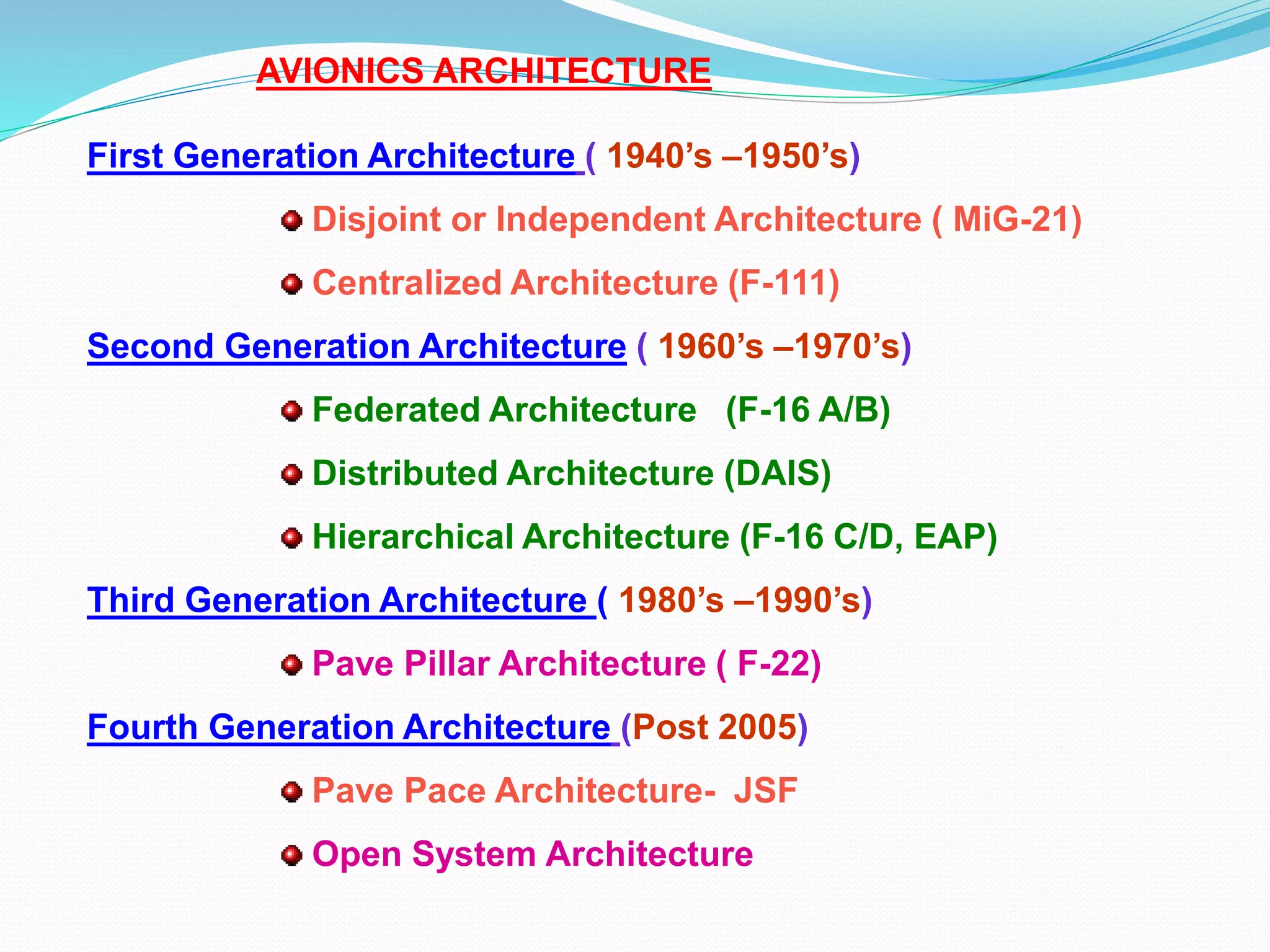 AVIONICS ARCHITECTURE

First Generation Architecture ( 1940’s –1950’s)

Disjoint or Independent Architecture ( MiG-21)

Centralized Architecture (F-111)

Second Generation Architecture ( 1960’s –1970’s)

Federated Architecture (F-16 A/B)

Distributed Architecture (DAIS)

Hierarchical Architecture (F-16 C/D, EAP)

Third Generation Architecture ( 1980’s –1990’s)

Pave Pillar Architecture ( F-22)

Fourth Generation Architecture (Post 2005)

Pave Pace Architecture- JSF

Open System Architecture